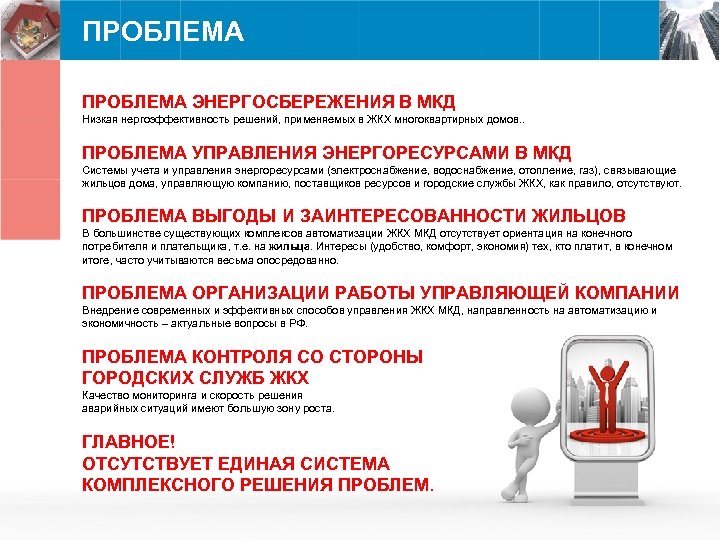 ПРОБЛЕМА

ПРОБЛЕМА ЭНЕРГОСБЕРЕЖЕНИЯ В МКД
Низкая нергоэффективность решений, применяемых в ЖКХ многоквартирных домов..

ПРОБЛЕМА УПРАВЛЕНИЯ ЭНЕРГОРЕСУРСАМИ В МКД
Системы учета и управления энергоресурсами (электроснабжение, водоснабжение, отопление, газ), связывающие жильцов дома, управляющую компанию, поставщиков ресурсов и городские службы ЖКХ, как правило, отсутствуют.

ПРОБЛЕМА ВЫГОДЫ И ЗАИНТЕРЕСОВАННОСТИ ЖИЛЬЦОВ
В большинстве существующих комплексов автоматизации ЖКХ МКД отсутствует ориентация на конечного потребителя и плательщика, т.е. на жильца. Интересы (удобство, комфорт, экономия) тех, кто платит, в конечном итоге, часто учитываются весьма опосредованно.

ПРОБЛЕМА ОРГАНИЗАЦИИ РАБОТЫ УПРАВЛЯЮЩЕЙ КОМПАНИИ
Внедрение современных и эффективных способов управления ЖКХ МКД, направленность на автоматизацию и экономичность – актуальные вопросы в РФ.

ПРОБЛЕМА КОНТРОЛЯ СО СТОРОНЫ ГОРОДСКИХ СЛУЖБ ЖКХ
Качество мониторинга и скорость решения аварийных ситуаций имеют большую зону роста.

ГЛАВНОЕ!
ОТСУТСТВУЕТ ЕДИНАЯ СИСТЕМА КОМПЛЕКСНОГО РЕШЕНИЯ ПРОБЛЕМ.